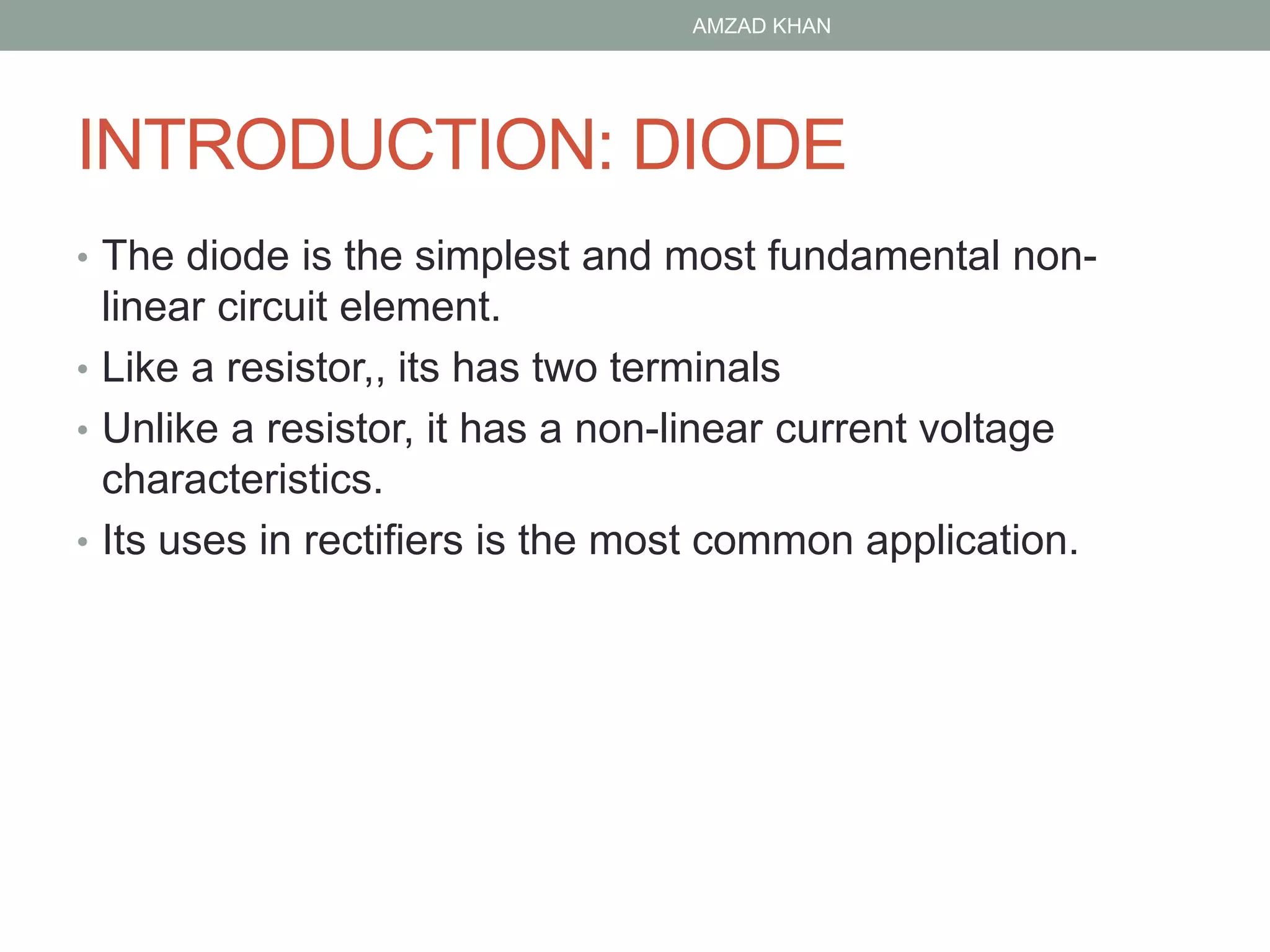 AMZAD KHAN

INTRODUCTION: DIODE

• The diode is the simplest and most fundamental non-linear circuit element.
• Like a resistor,, its has two terminals
• Unlike a resistor, it has a non-linear current voltage characteristics.
• Its uses in rectifiers is the most common application.